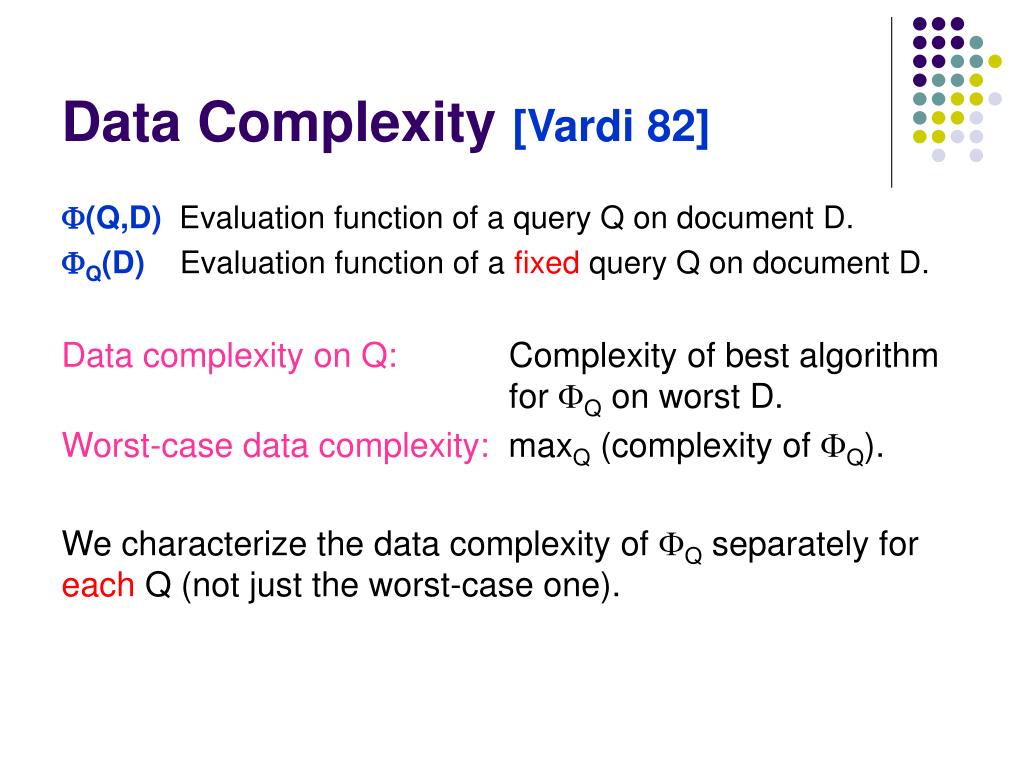 Data Complexity [Vardi 82]

$\Phi$(Q,D) Evaluation function of a query Q on document D.
$\Phi_Q$(D) Evaluation function of a fixed query Q on document D.

Data complexity on Q: Complexity of best algorithm for $\Phi_Q$ on worst D.
Worst-case data complexity: $\max_Q$ (complexity of $\Phi_Q$).

We characterize the data complexity of $\Phi_Q$ separately for each Q (not just the worst-case one).